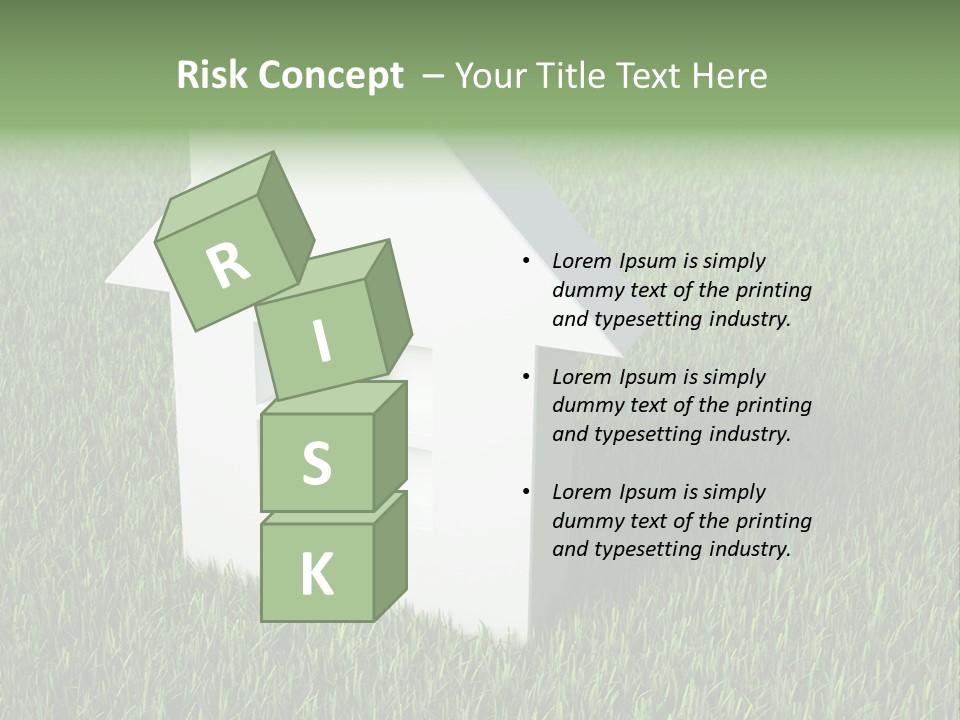 Risk Concept – Your Title Text Here

R
I
S
K

• Lorem Ipsum is simply dummy text of the printing and typesetting industry.

• Lorem Ipsum is simply dummy text of the printing and typesetting industry.

• Lorem Ipsum is simply dummy text of the printing and typesetting industry.